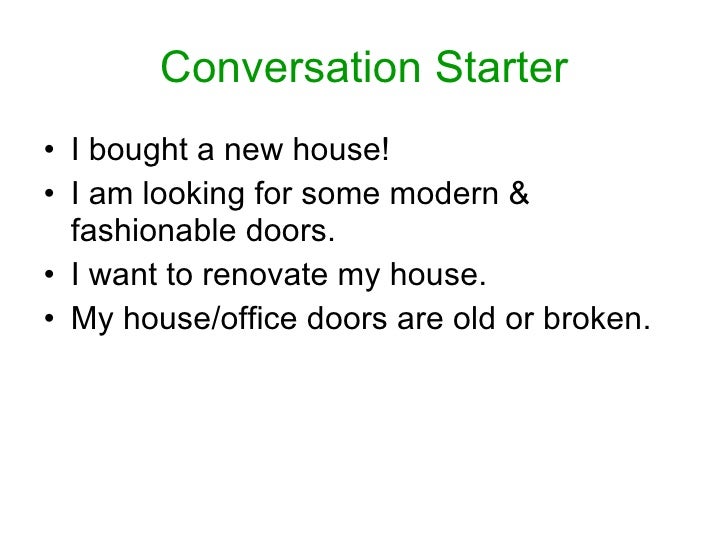 Conversation Starter

• I bought a new house!
• I am looking for some modern & fashionable doors.
• I want to renovate my house.
• My house/office doors are old or broken.